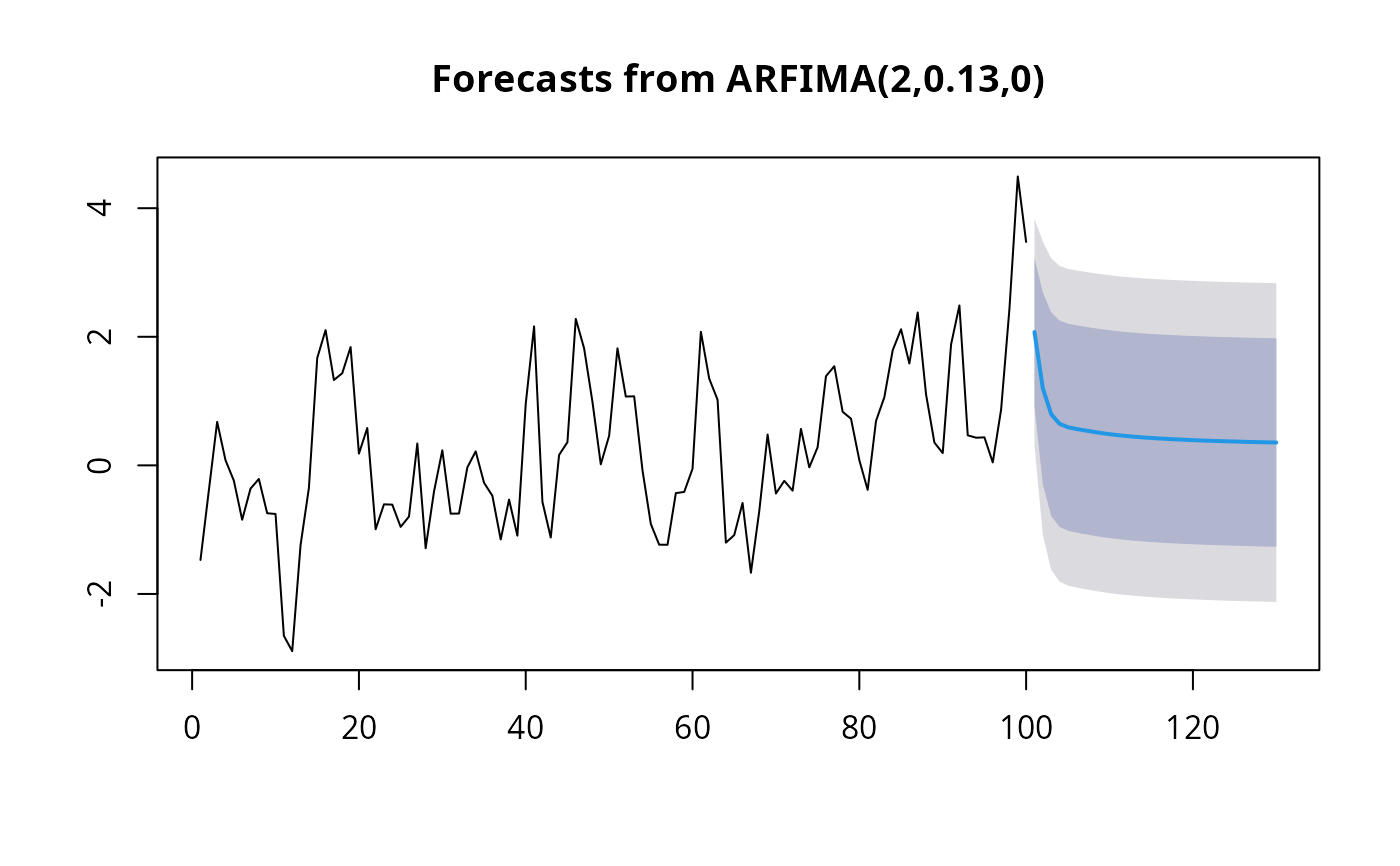 Forecasts from ARFIMA(2,0.13,0)

4
2
0
-2

0
20
40
60
80
100
120